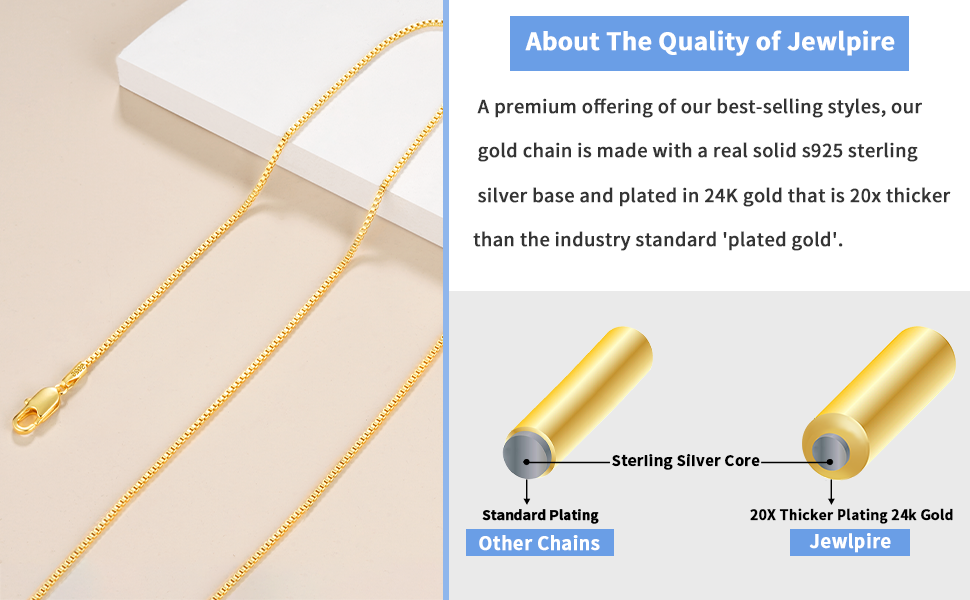 About The Quality of Jewlpire

A premium offering of our best-selling styles, our gold chain is made with a real solid s925 sterling silver base and plated in 24K gold that is 20x thicker than the industry standard 'plated gold'.

Sterling Silver Core

Standard Plating

Other Chains

20X Thicker Plating 24k Gold

Jewlpire